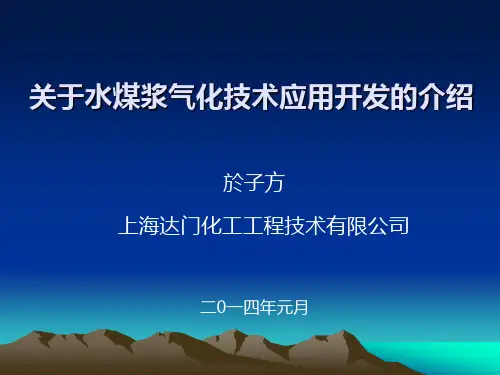 关于水煤浆气化技术应用开发的介绍

於子方

上海达门化工工程技术有限公司

二0一四年元月